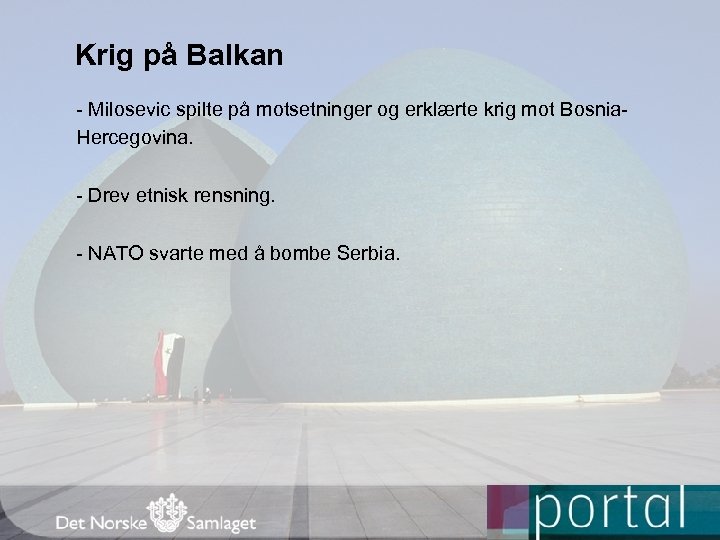 Krig på Balkan

- Milosevic spilte på motsetninger og erklærte krig mot Bosnia-Hercegovina.

- Drev etnisk rensning.

- NATO svarte med å bombe Serbia.

Det Norske Samlaget

portal